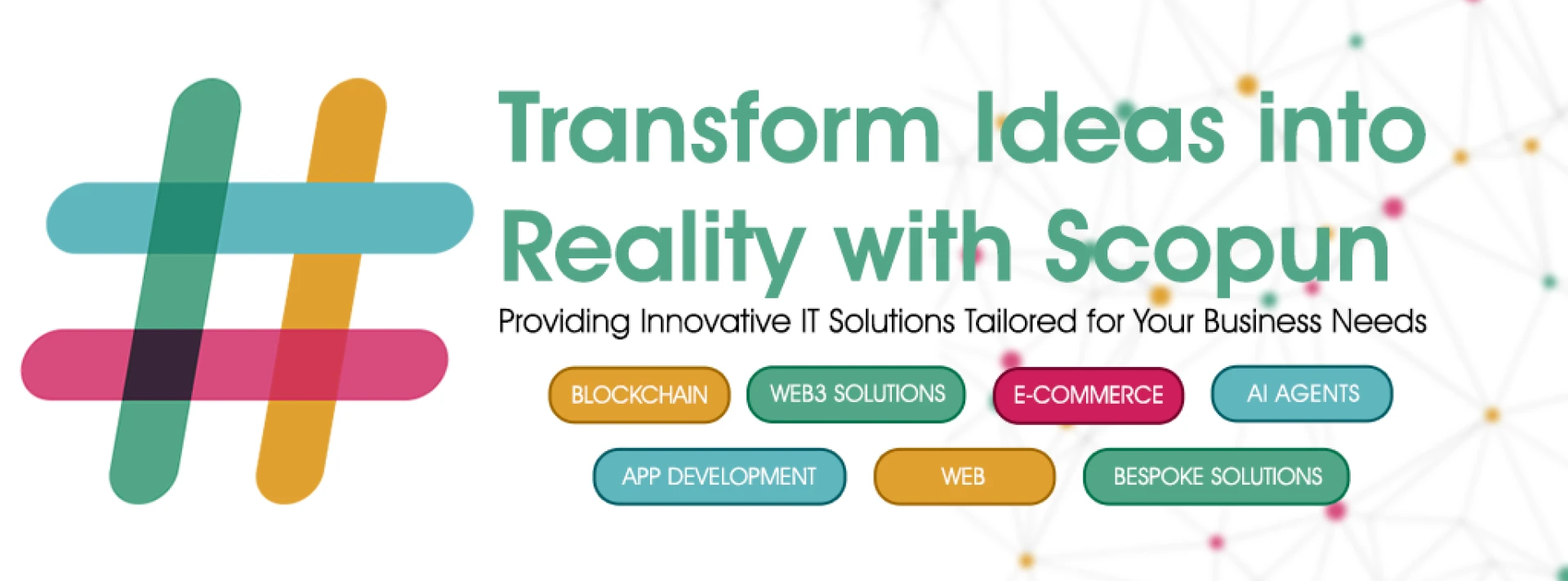 Transform Ideas into Reality with Scopun

Providing Innovative IT Solutions Tailored for Your Business Needs

BLOCKCHAIN
WEB3 SOLUTIONS
E-COMMERCE
AI AGENTS
APP DEVELOPMENT
WEB
BESPOKE SOLUTIONS